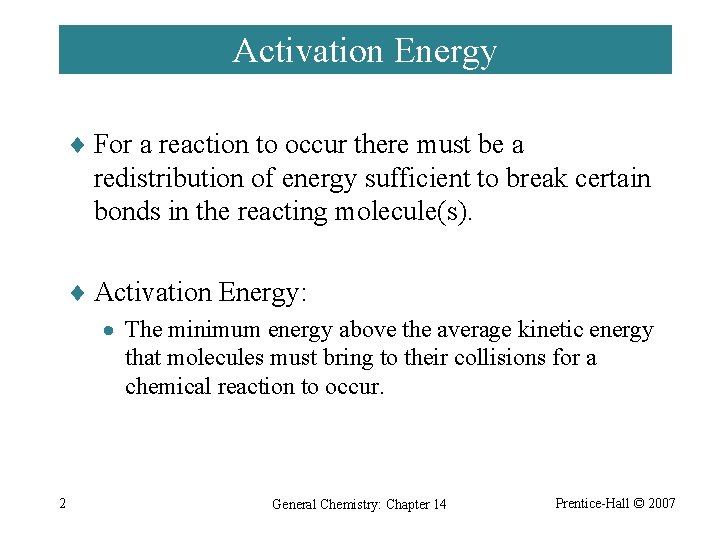 Activation Energy

♦ For a reaction to occur there must be a redistribution of energy sufficient to break certain bonds in the reacting molecule(s).

♦ Activation Energy:

• The minimum energy above the average kinetic energy that molecules must bring to their collisions for a chemical reaction to occur.

2

General Chemistry: Chapter 14

Prentice-Hall © 2007